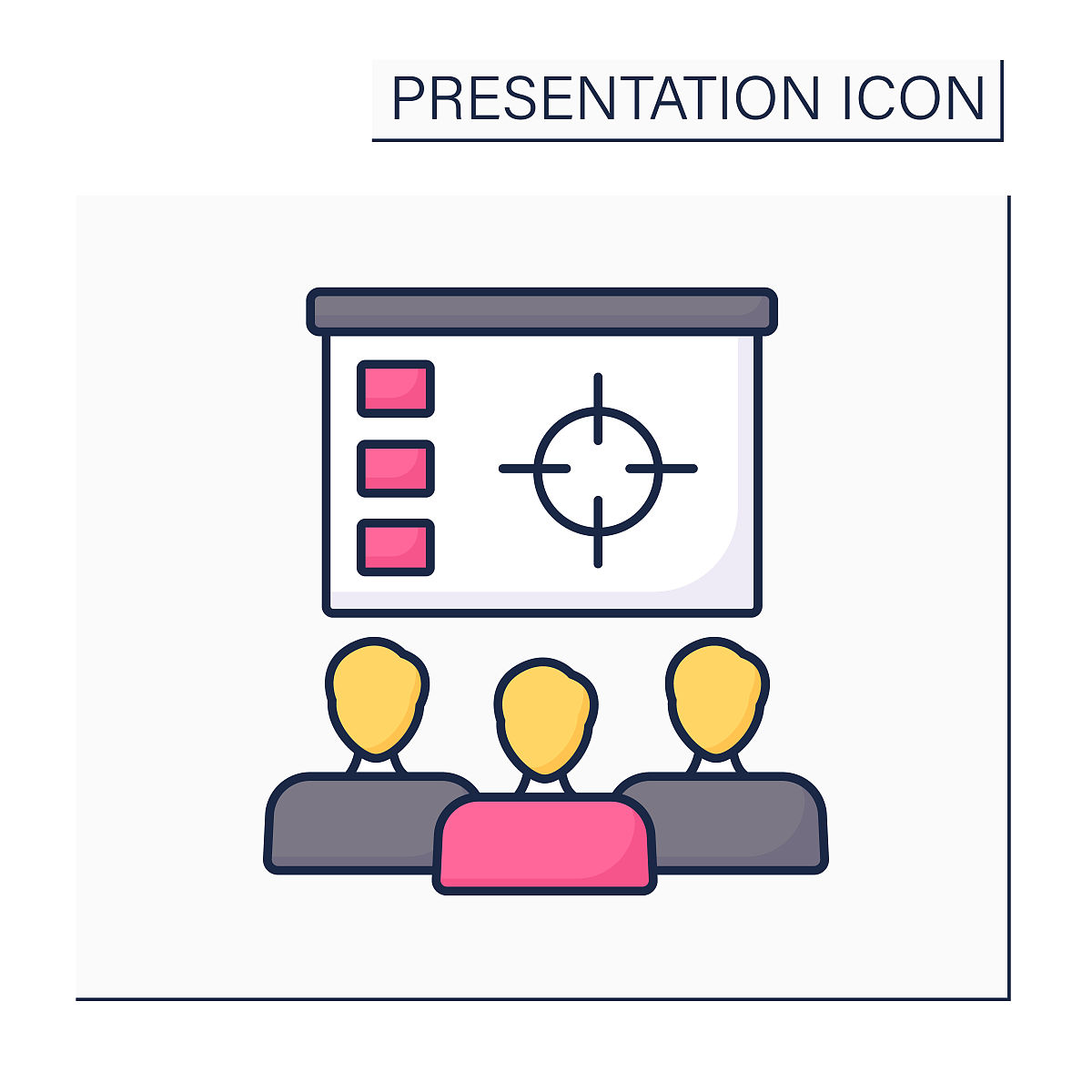 PRESENTATION ICON